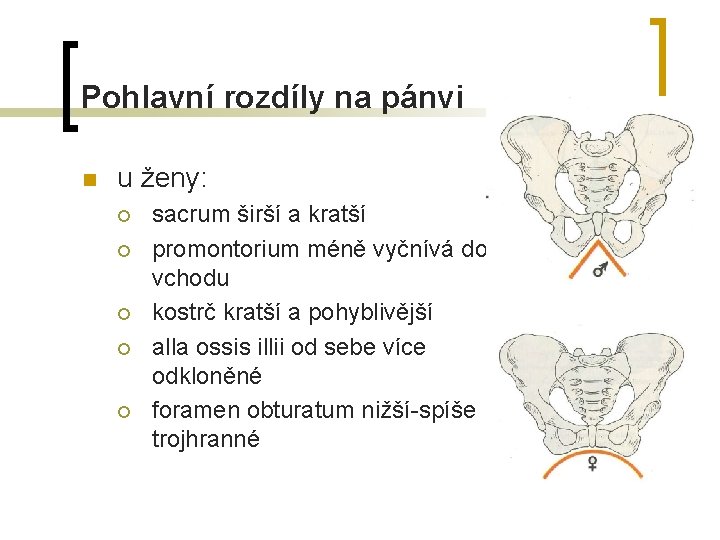 Pohlavní rozdíly na pánvi

u ženy:

sacrum širší a kratší

promontorium méně vyčnívá do vchodu

kostrč kratší a pohyblivější

alla ossis illii od sebe více odkloněné

foramen obturatum nižší-spíše trojhranné

♂

♀